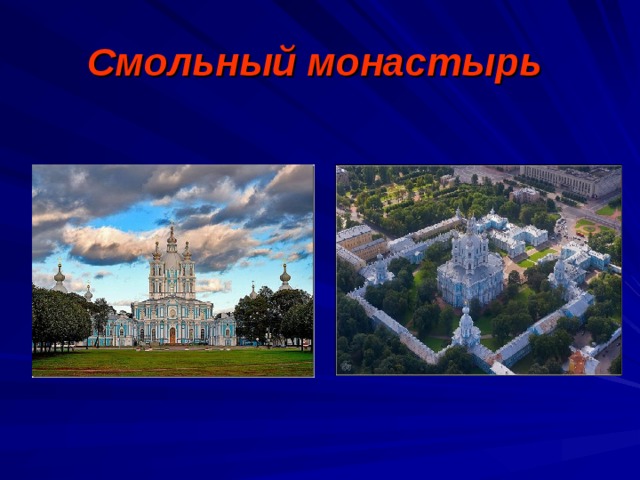 Смольный монастырь